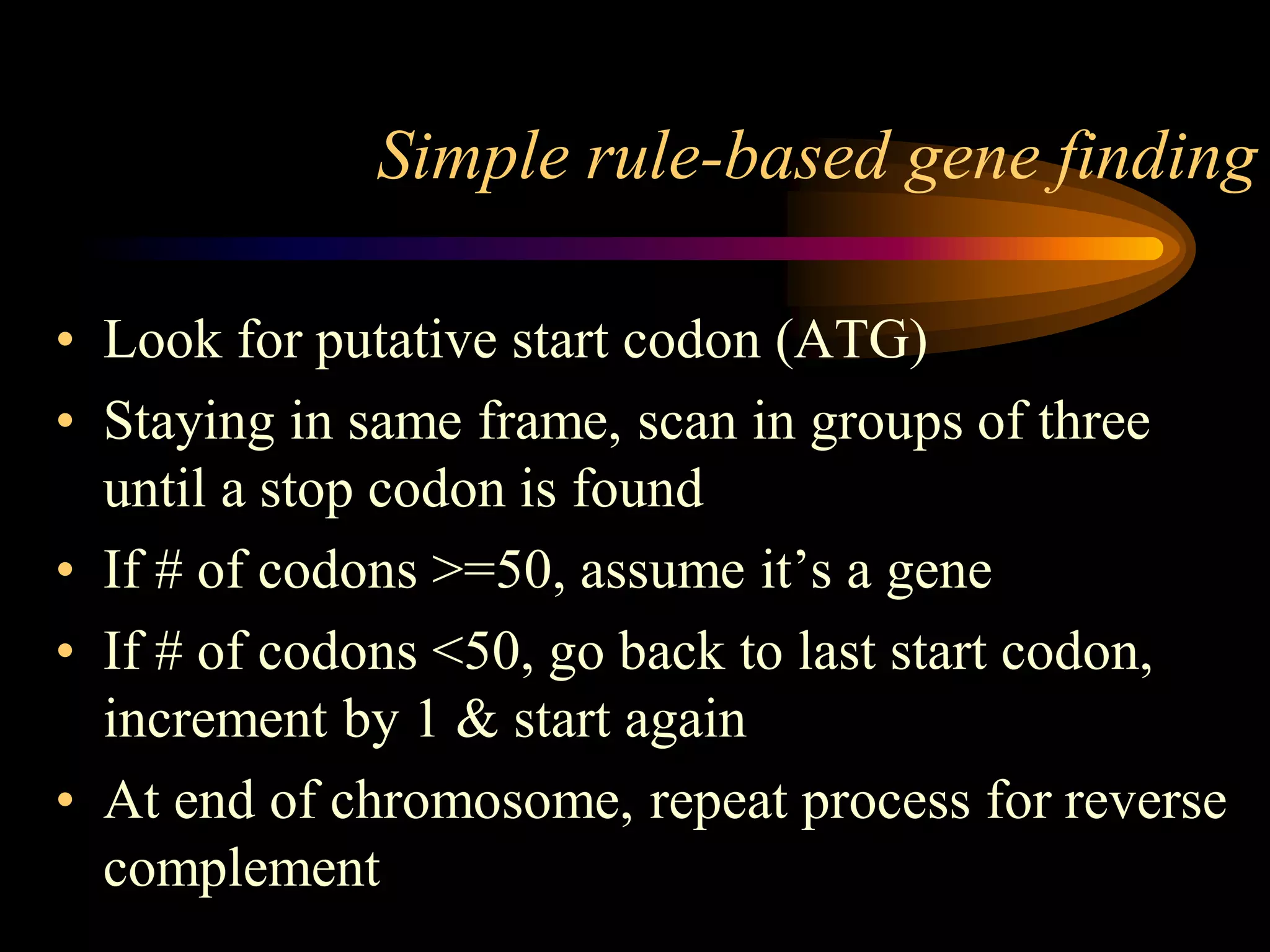 Simple rule-based gene finding

• Look for putative start codon (ATG)
• Staying in same frame, scan in groups of three until a stop codon is found
• If # of codons >=50, assume it's a gene
• If # of codons <50, go back to last start codon, increment by 1 & start again
• At end of chromosome, repeat process for reverse complement